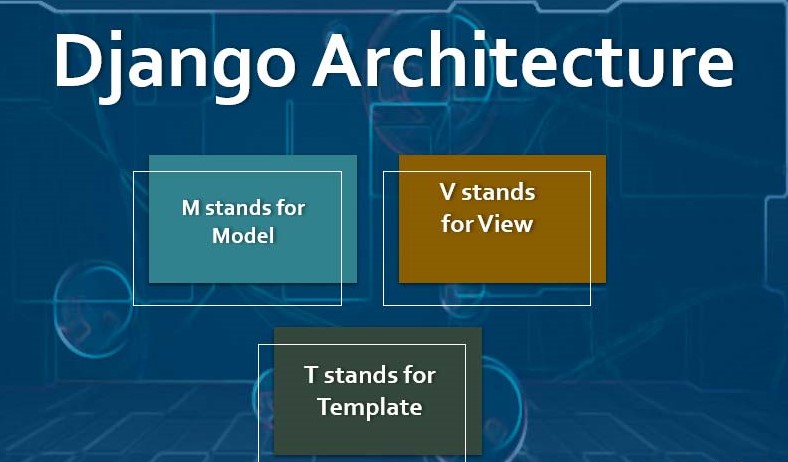 Django Architecture

M stands for Model

V stands for View

T stands for Template